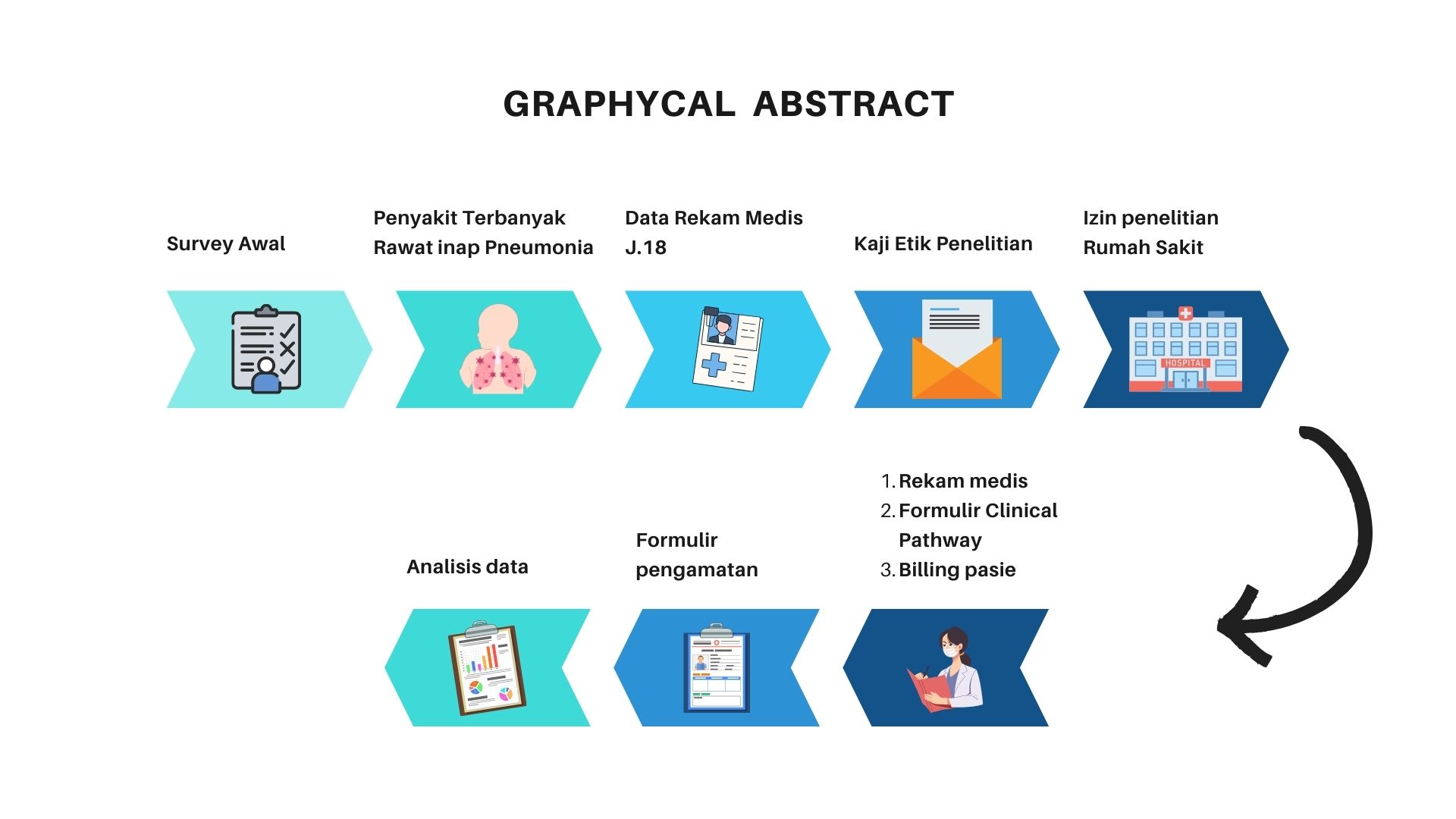 GRAPHYCAL ABSTRACT

Survey Awal

Penyakit Terbanyak Rawat inap Pneumonia

Data Rekam Medis J.18

Kaji Etik Penelitian

Izin penelitian Rumah Sakit

HOSPITAL

1. Rekam medis
2. Formulir Clinical Pathway
3. Billing pasie

Formulir pengamatan

Analisis data